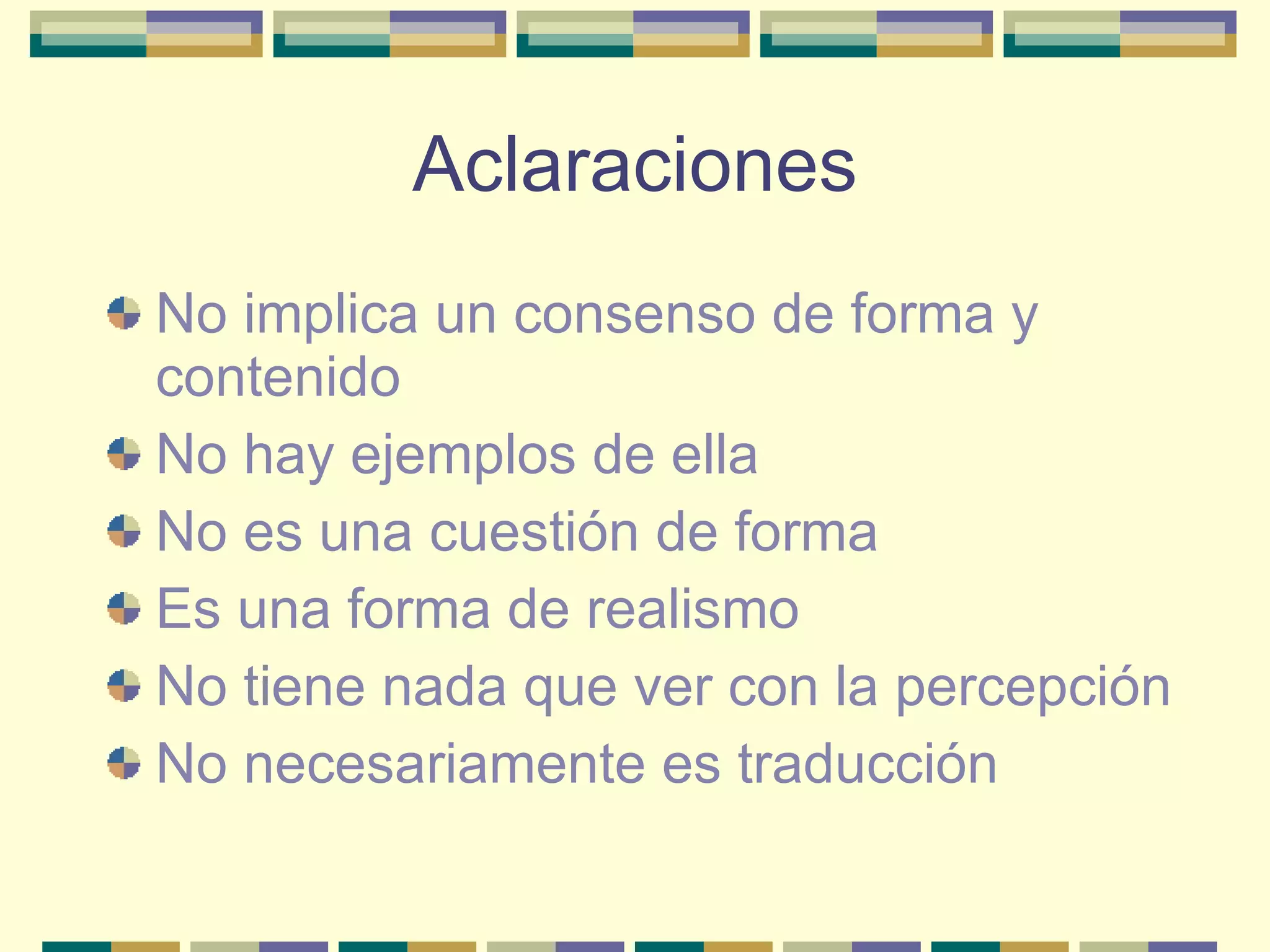 Aclaraciones

No implica un consenso de forma y contenido

No hay ejemplos de ella

No es una cuestión de forma

Es una forma de realismo

No tiene nada que ver con la percepción

No necesariamente es traducción